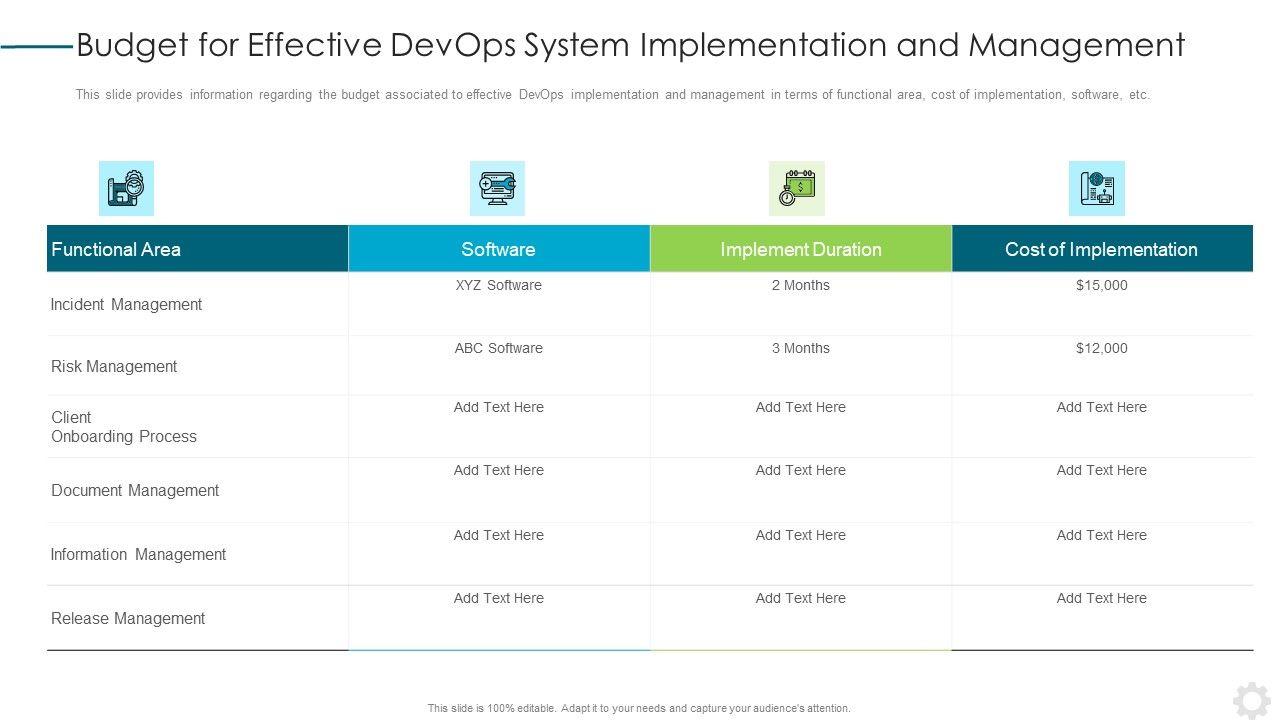 Budget for Effective DevOps System Implementation and Management

This slide provides information regarding the budget associated to effective DevOps implementation and management in terms of functional area, cost of implementation, software, etc.

| Functional Area | Software | Implement Duration | Cost of Implementation |
|---|---|---|---|
| Incident Management | XYZ Software | 2 Months | $15,000 |
| Risk Management | ABC Software | 3 Months | $12,000 |
| Client Onboarding Process | Add Text Here | Add Text Here | Add Text Here |
| Document Management | Add Text Here | Add Text Here | Add Text Here |
| Information Management | Add Text Here | Add Text Here | Add Text Here |
| Release Management | Add Text Here | Add Text Here | Add Text Here |

This slide is 100% editable. Adapt it to your needs and capture your audience's attention.